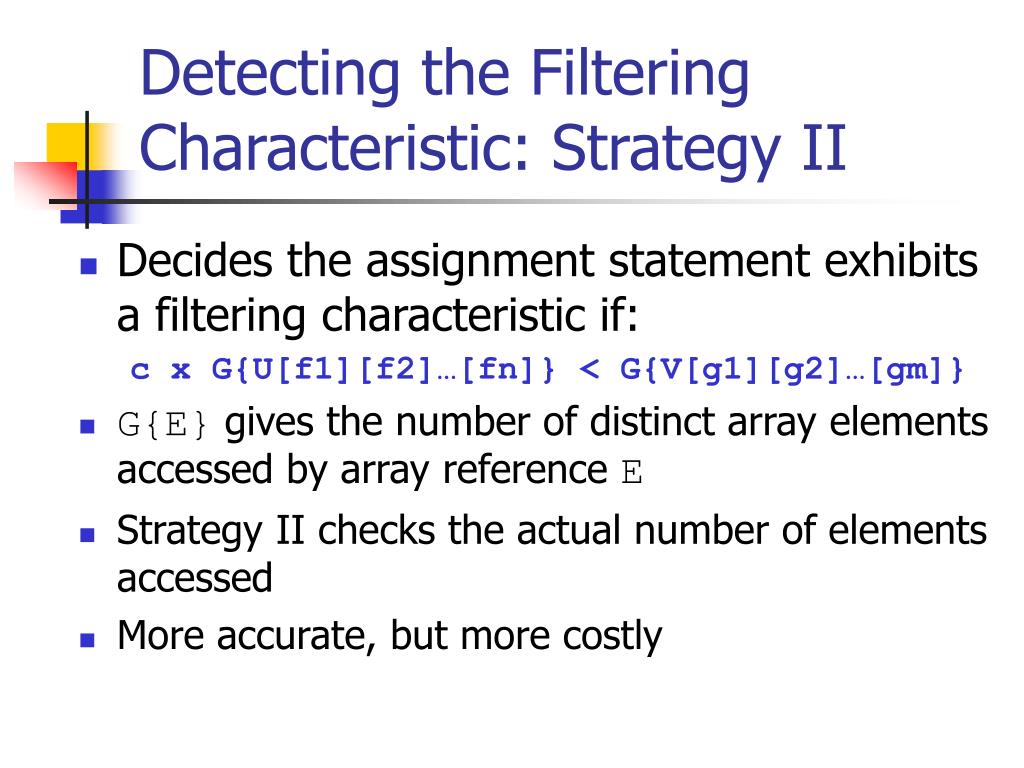 Detecting the Filtering Characteristic: Strategy II

- Decides the assignment statement exhibits a filtering characteristic if:

c x G{U[f1][f2]…[fn]} < G{V[g1][g2]…[gm]}

- G{E} gives the number of distinct array elements accessed by array reference E
- Strategy II checks the actual number of elements accessed
- More accurate, but more costly